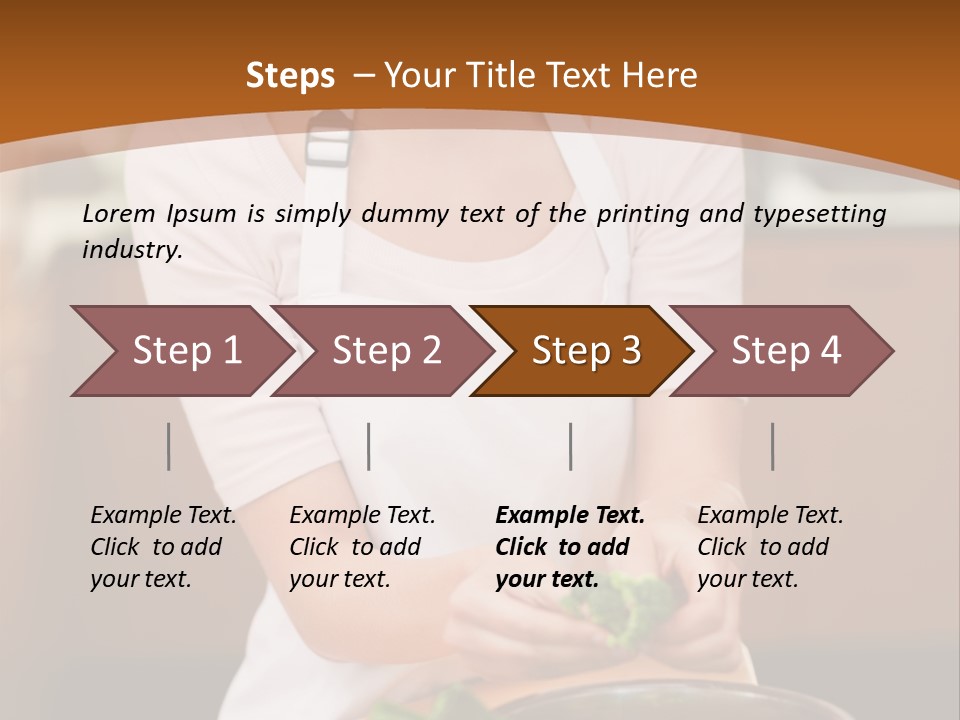 Steps – Your Title Text Here

Lorem Ipsum is simply dummy text of the printing and typesetting industry.

Step 1

Step 2

Step 3

Step 4

Example Text. Click to add your text.

Example Text. Click to add your text.

Example Text. Click to add your text.

Example Text. Click to add your text.